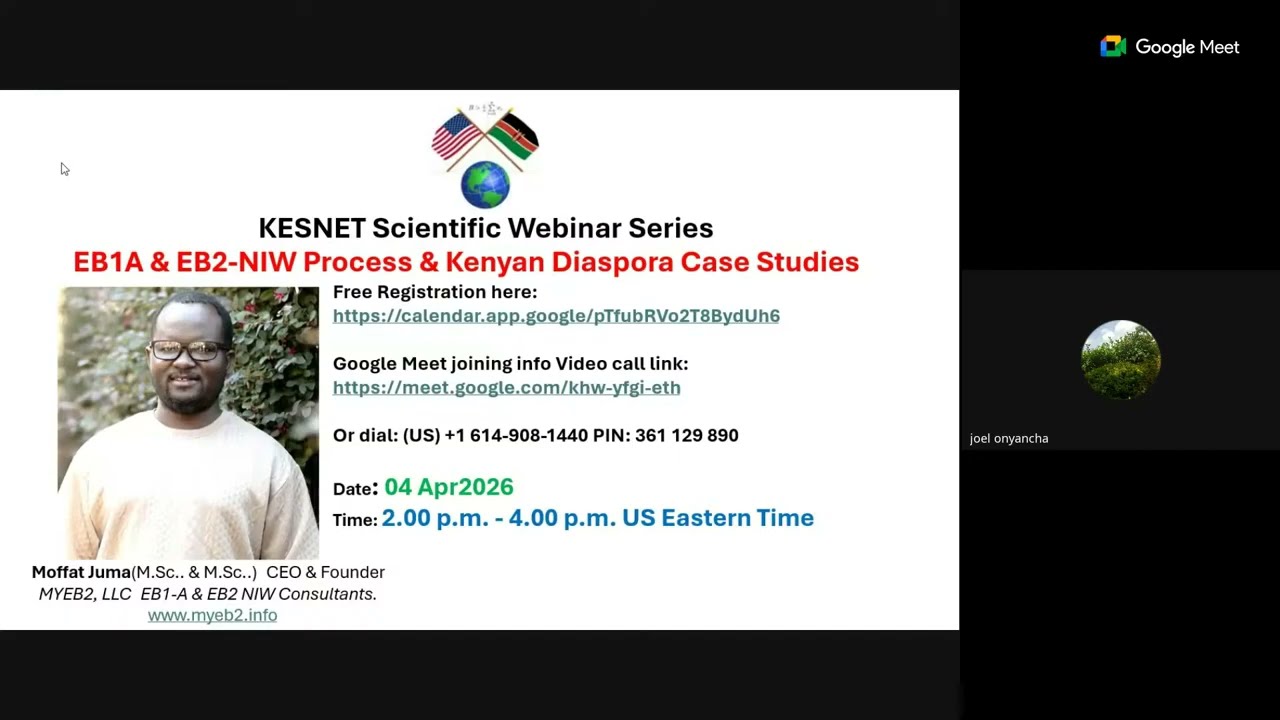 Google Meet

KESNET Scientific Webinar Series
EB1A & EB2-NIW Process & Kenyan Diaspora Case Studies

Free Registration here:
https://calendar.app.google/pTfubRVo2T8BydUh6

Google Meet joining info Video call link:
https://meet.google.com/khw-yfgi-eth

Or dial: (US) +1 614-908-1440 PIN: 361 129 890

Date: 04 Apr2026
Time: 2.00 p.m. - 4.00 p.m. US Eastern Time

Moffat Juma(M.Sc.. & M.Sc..) CEO & Founder
MYEB2, LLC EB1-A & EB2 NIW Consultants.
www.myeb2.info

joel onyancha